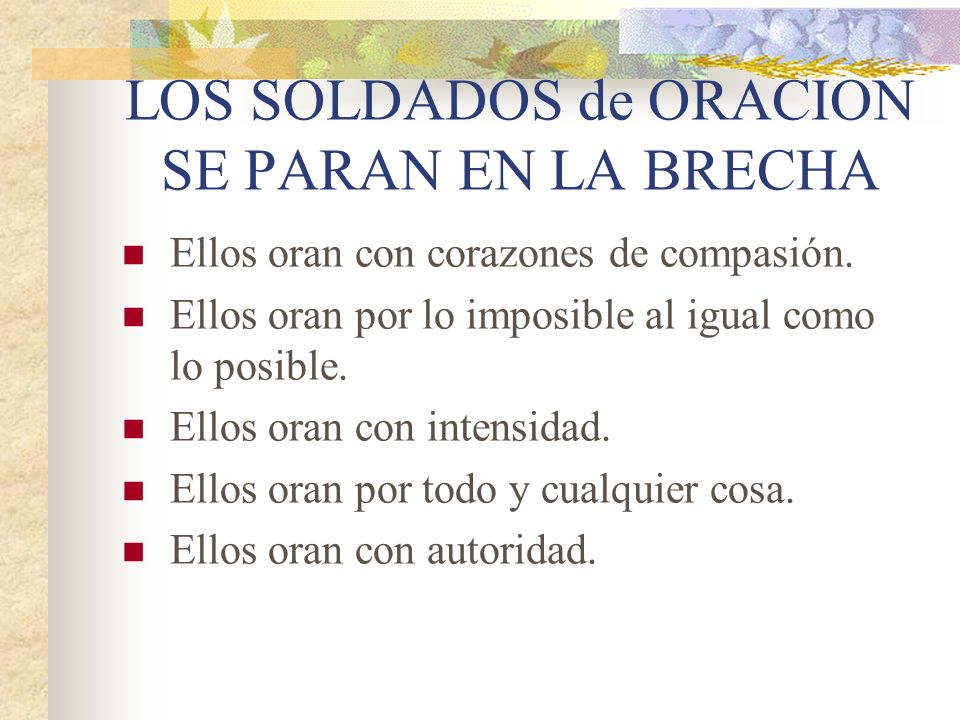 LOS SOLDADOS de ORACION SE PARAN EN LA BRECHA

- Ellos oran con corazones de compasión.
- Ellos oran por lo imposible al igual como lo posible.
- Ellos oran con intensidad.
- Ellos oran por todo y cualquier cosa.
- Ellos oran con autoridad.